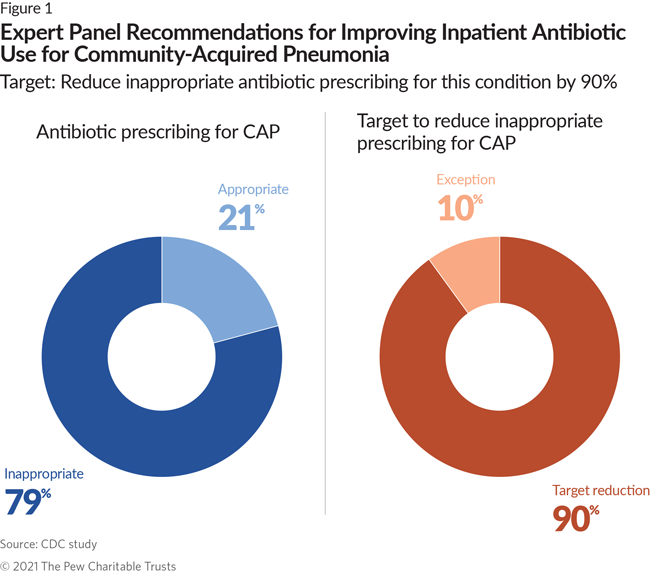 Figure 1

Expert Panel Recommendations for Improving Inpatient Antibiotic Use for Community-Acquired Pneumonia

Target: Reduce inappropriate antibiotic prescribing for this condition by 90%

Antibiotic prescribing for CAP

Appropriate
21%

Inappropriate
79%

Target to reduce inappropriate prescribing for CAP

Exception
10%

Target reduction
90%

Source: CDC study

© 2021 The Pew Charitable Trusts